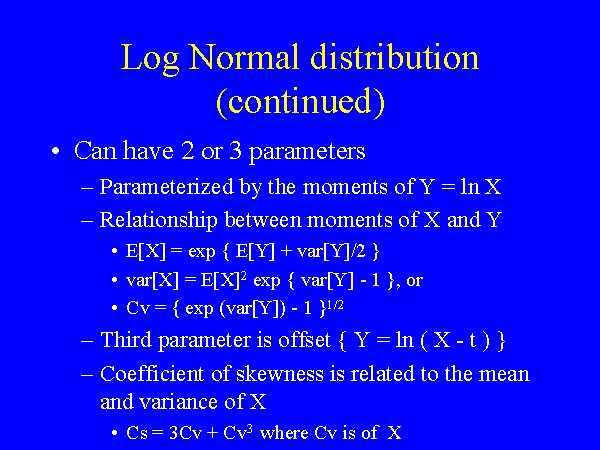 Log Normal distribution (continued)

• Can have 2 or 3 parameters
– Parameterized by the moments of Y = ln X
– Relationship between moments of X and Y
• E[X] = exp { E[Y] + var[Y]/2 }
• var[X] = E[X]$^2$ exp { var[Y] - 1 }, or
• Cv = { exp (var[Y]) - 1 }$^{1/2}$
– Third parameter is offset { Y = ln ( X - t ) }
– Coefficient of skewness is related to the mean and variance of X
• Cs = 3Cv + Cv$^3$ where Cv is of X